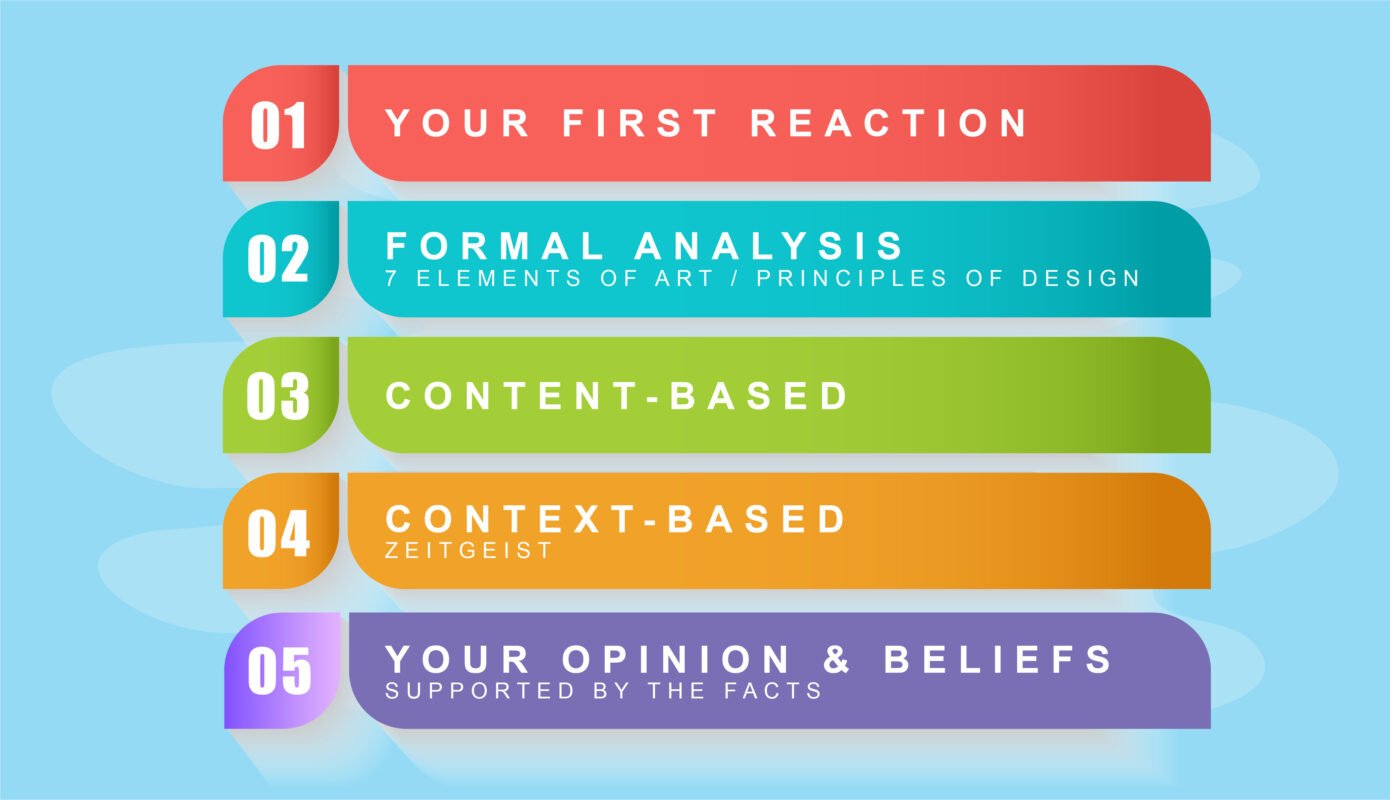 01 YOUR FIRST REACTION

02 FORMAL ANALYSIS
7 ELEMENTS OF ART / PRINCIPLES OF DESIGN

03 CONTENT-BASED

04 CONTEXT-BASED
ZEITGEIST

05 YOUR OPINION & BELIEFS
SUPPORTED BY THE FACTS